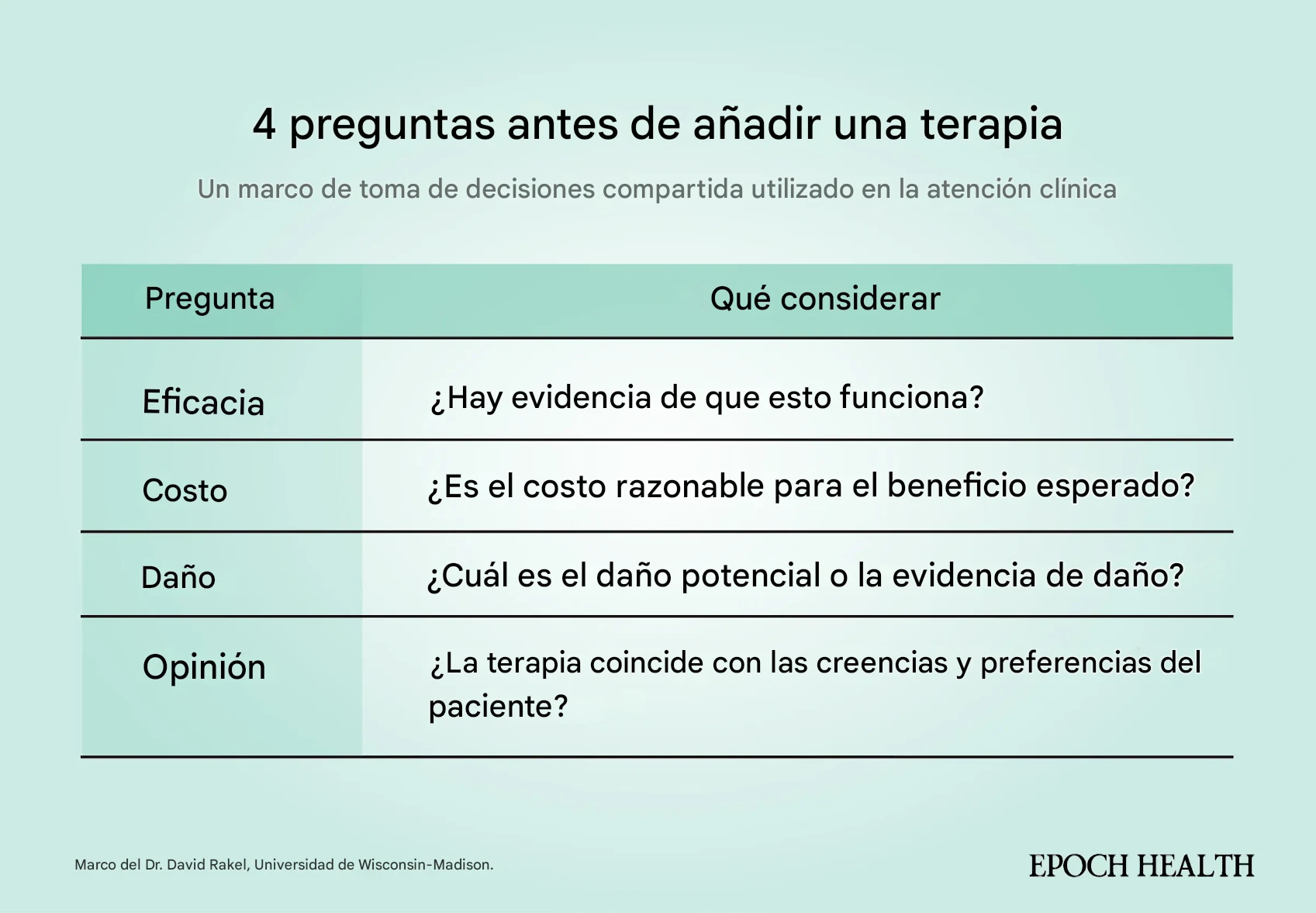 4 preguntas antes de añadir una terapia

Un marco de toma de decisiones compartida utilizado en la atención clínica

| Pregunta | Qué considerar |
|---|---|
| Eficacia | ¿Hay evidencia de que esto funciona? |
| Costo | ¿Es el costo razonable para el beneficio esperado? |
| Daño | ¿Cuál es el daño potencial o la evidencia de daño? |
| Opinión | ¿La terapia coincide con las creencias y preferencias del paciente? |

Marco del Dr. David Rakel, Universidad de Wisconsin-Madison.

EPOCH HEALTH